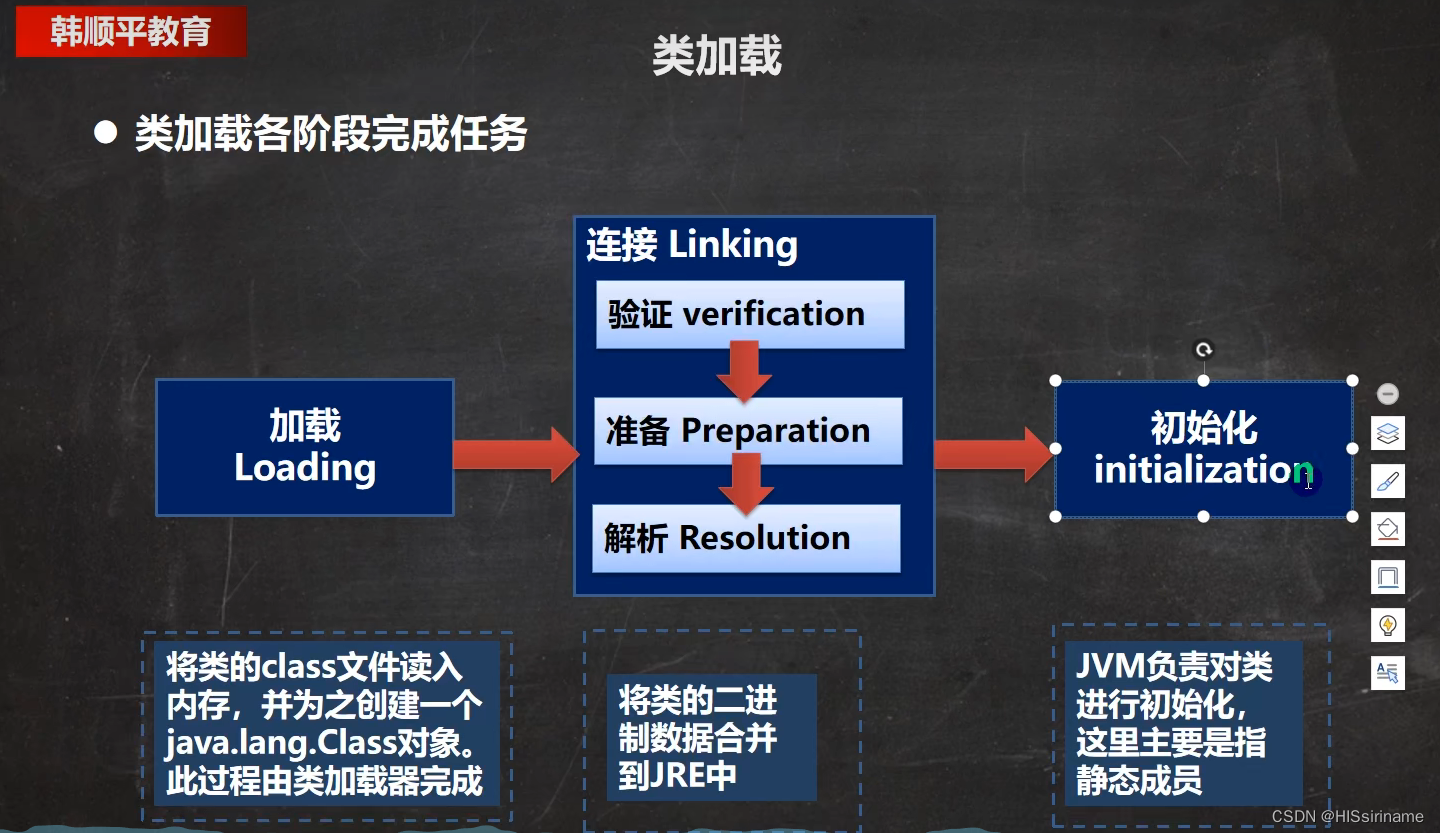 韩顺平教育

类加载

● 类加载各阶段完成任务

加载
Loading

连接 Linking

验证 verification

准备 Preparation

解析 Resolution

初始化
initialization

将类的class文件读入内存，并为之创建一个java.lang.Class对象。此过程由类加载器完成

将类的二进制数据合并到JRE中

JVM负责对类进行初始化，这里主要是指静态成员

CSDN @HISsiriname